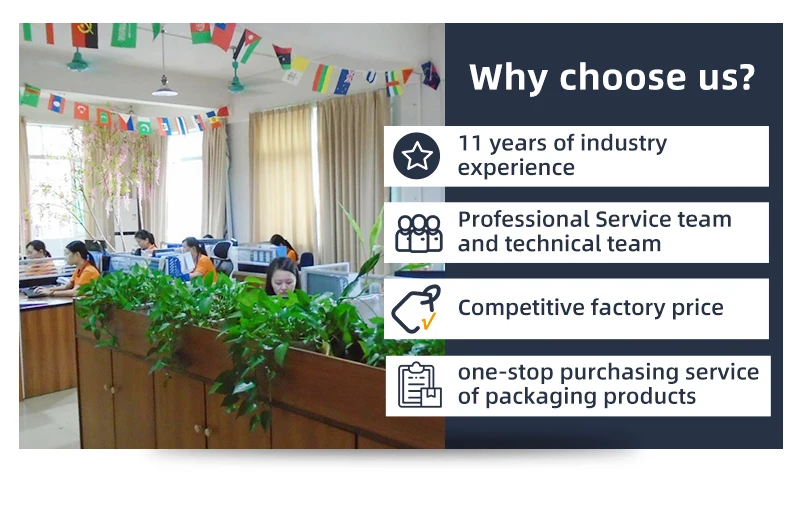 Why choose us?

11 years of industry experience

Professional Service team and technical team

Competitive factory price

one-stop purchasing service of packaging products